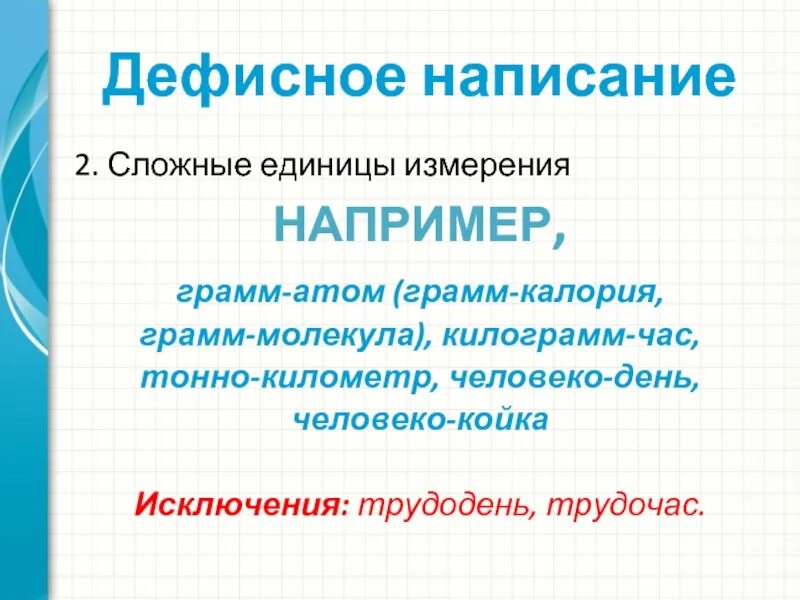 Дефисное написание

2. Сложные единицы измерения

НАПРИМЕР,

грамм-атом (грамм-калория, грамм-молекула), килограмм-час, тонно-километр, человеко-день, человеко-койка

Исключения: трудодень, трудочас.